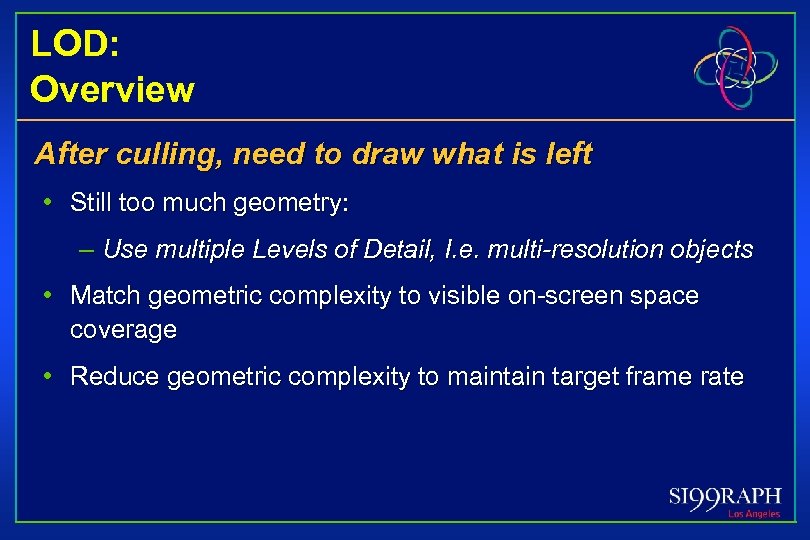 LOD:
Overview

After culling, need to draw what is left

• Still too much geometry:

– Use multiple Levels of Detail, I.e. multi-resolution objects

• Match geometric complexity to visible on-screen space coverage

• Reduce geometric complexity to maintain target frame rate

SI99RAPH
Los Angeles